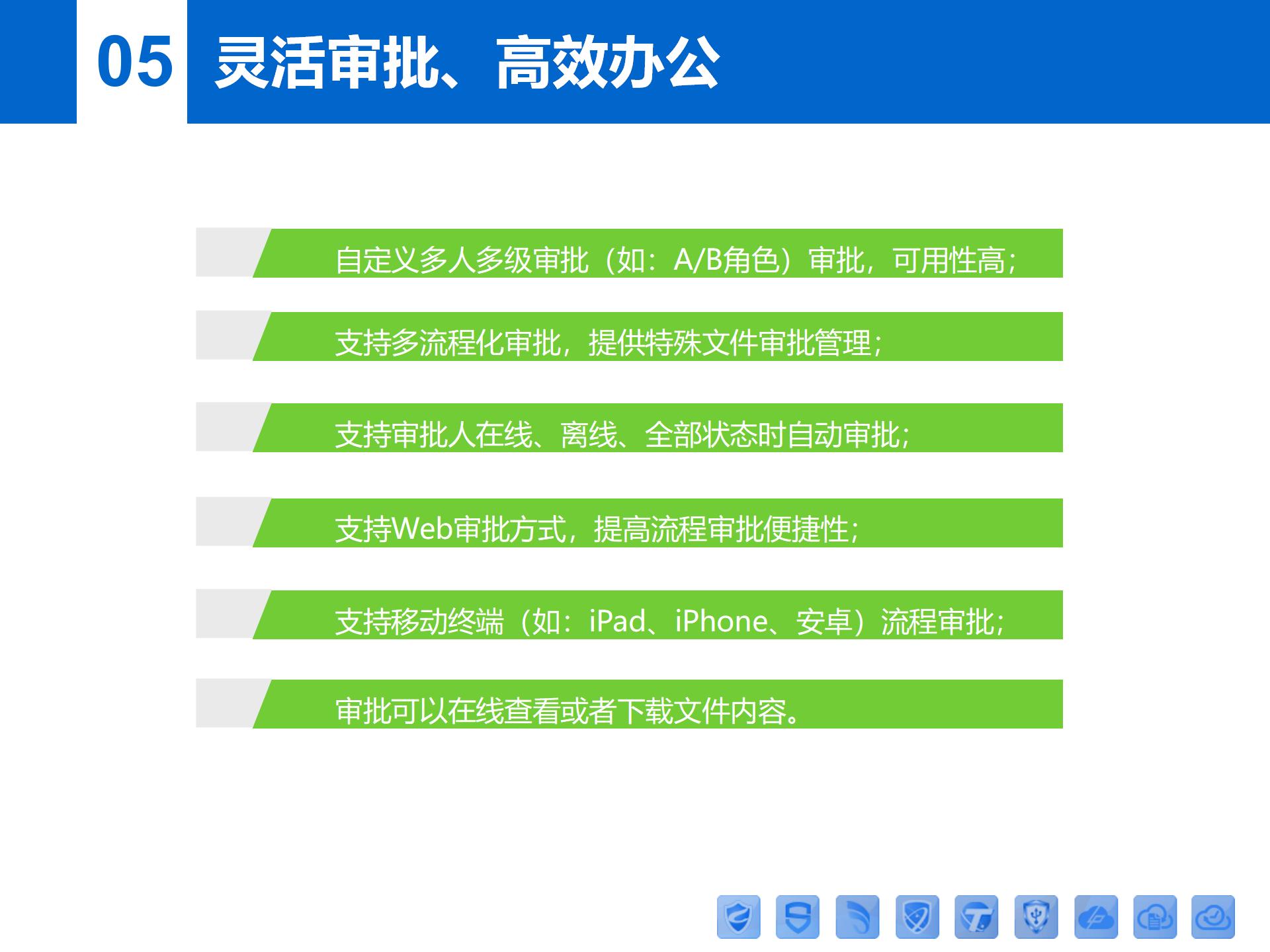 05 灵活审批、高效办公

自定义多人多级审批（如：A/B角色）审批，可用性高；

支持多流程化审批，提供特殊文件审批管理；

支持审批人在线、离线、全部状态时自动审批；

支持Web审批方式，提高流程审批便捷性；

支持移动终端（如：iPad、iPhone、安卓）流程审批；

审批可以在线查看或者下载文件内容。